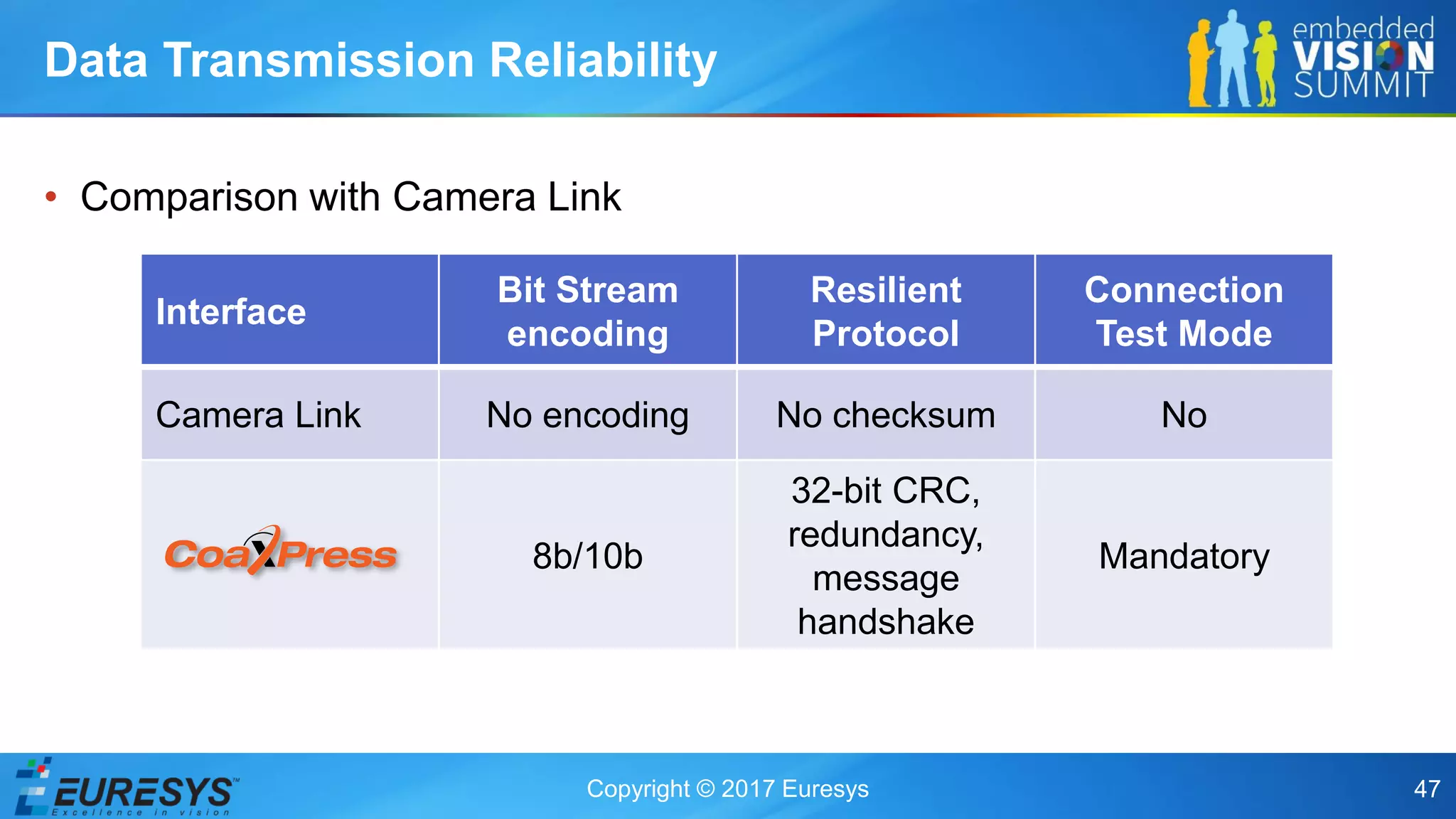 Data Transmission Reliability

embedded VISION SUMMIT

• Comparison with Camera Link

| Interface | Bit Stream encoding | Resilient Protocol | Connection Test Mode |
|---|---|---|---|
| Camera Link | No encoding | No checksum | No |
| CoaXPress | 8b/10b | 32-bit CRC, redundancy, message handshake | Mandatory |

EURESYS™ Excellence in vision

Copyright © 2017 Euresys

47